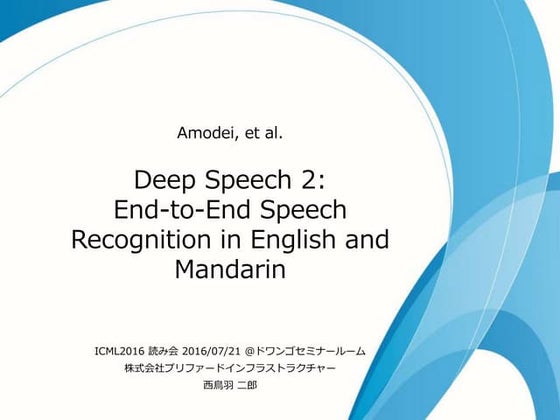 Amodei, et al.

Deep Speech 2: End-to-End Speech Recognition in English and Mandarin

ICML2016 読み会 2016/07/21 @ドワンゴセミナールーム
株式会社プリファードインフラストラクチャー
西鳥羽 二郎